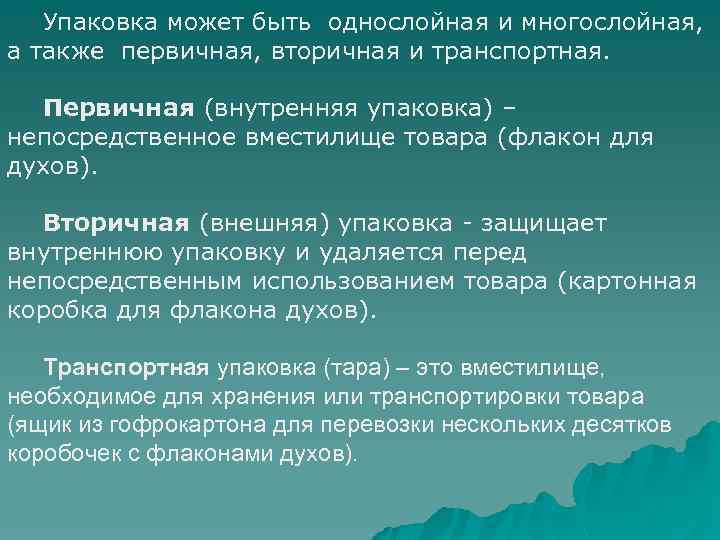 Упаковка может быть однослойная и многослойная, а также первичная, вторичная и транспортная.

Первичная (внутренняя упаковка) – непосредственное вместилище товара (флакон для духов).

Вторичная (внешняя) упаковка - защищает внутреннюю упаковку и удаляется перед непосредственным использованием товара (картонная коробка для флакона духов).

Транспортная упаковка (тара) – это вместилище, необходимое для хранения или транспортировки товара (ящик из гофрокартона для перевозки нескольких десятков коробочек с флаконами духов).